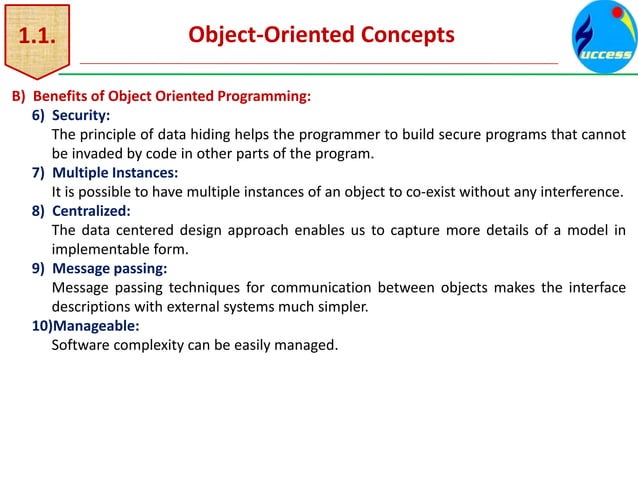 1.1.

Object-Oriented Concepts

uccess

B) Benefits of Object Oriented Programming:

6) Security:
The principle of data hiding helps the programmer to build secure programs that cannot be invaded by code in other parts of the program.

7) Multiple Instances:
It is possible to have multiple instances of an object to co-exist without any interference.

8) Centralized:
The data centered design approach enables us to capture more details of a model in implementable form.

9) Message passing:
Message passing techniques for communication between objects makes the interface descriptions with external systems much simpler.

10)Manageable:
Software complexity can be easily managed.